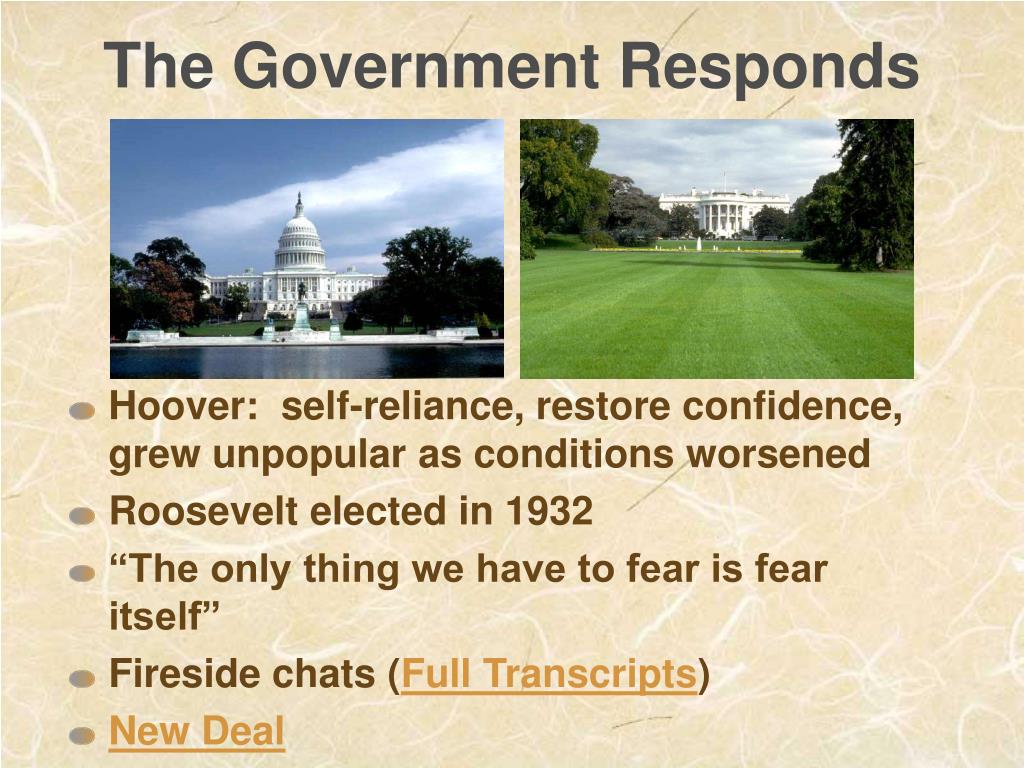 The Government Responds

Hoover: self-reliance, restore confidence, grew unpopular as conditions worsened

Roosevelt elected in 1932

“The only thing we have to fear is fear itself”

Fireside chats (Full Transcripts)

New Deal